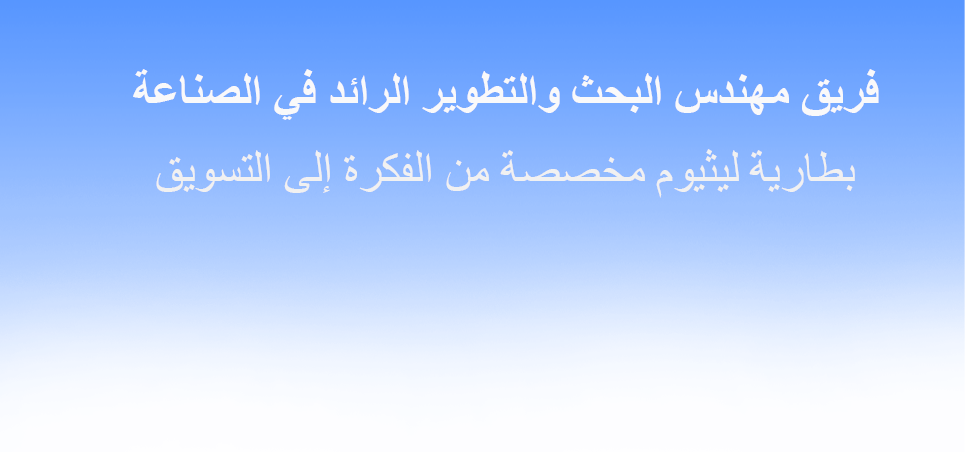 فريق مهندس البحث والتطوير الرائد في الصناعة

بطارية ليثيوم مخصصة من الفكرة إلى التسويق